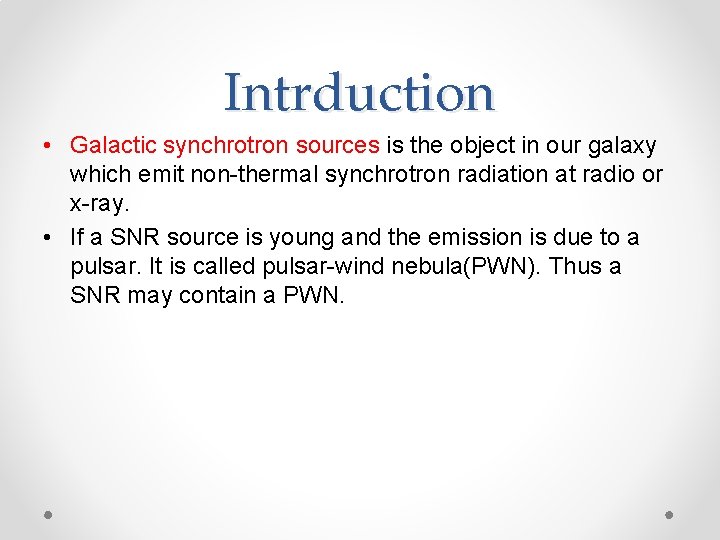 Intrduction

• Galactic synchrotron sources is the object in our galaxy which emit non-thermal synchrotron radiation at radio or x-ray.

• If a SNR source is young and the emission is due to a pulsar. It is called pulsar-wind nebula(PWN). Thus a SNR may contain a PWN.